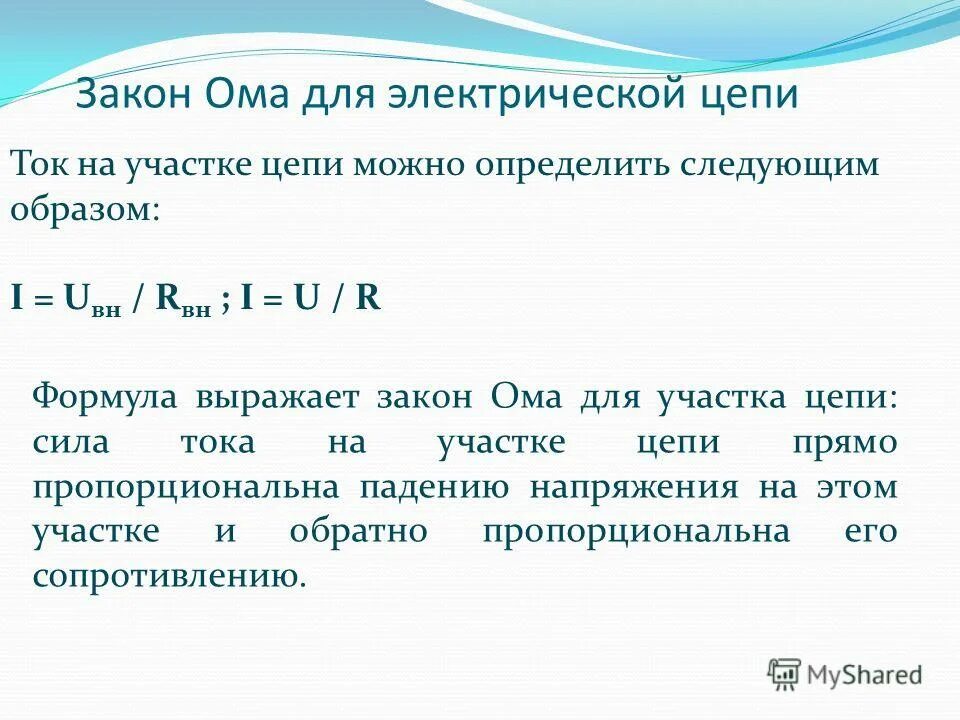 Закон Ома для электрической цепи

Ток на участке цепи можно определить следующим образом:

$I = U_{вн} / R_{вн}$ ; $I = U / R$

Формула выражает закон Ома для участка цепи: сила тока на участке цепи прямо пропорциональна падению напряжения на этом участке и обратно пропорциональна его сопротивлению.

MyShared